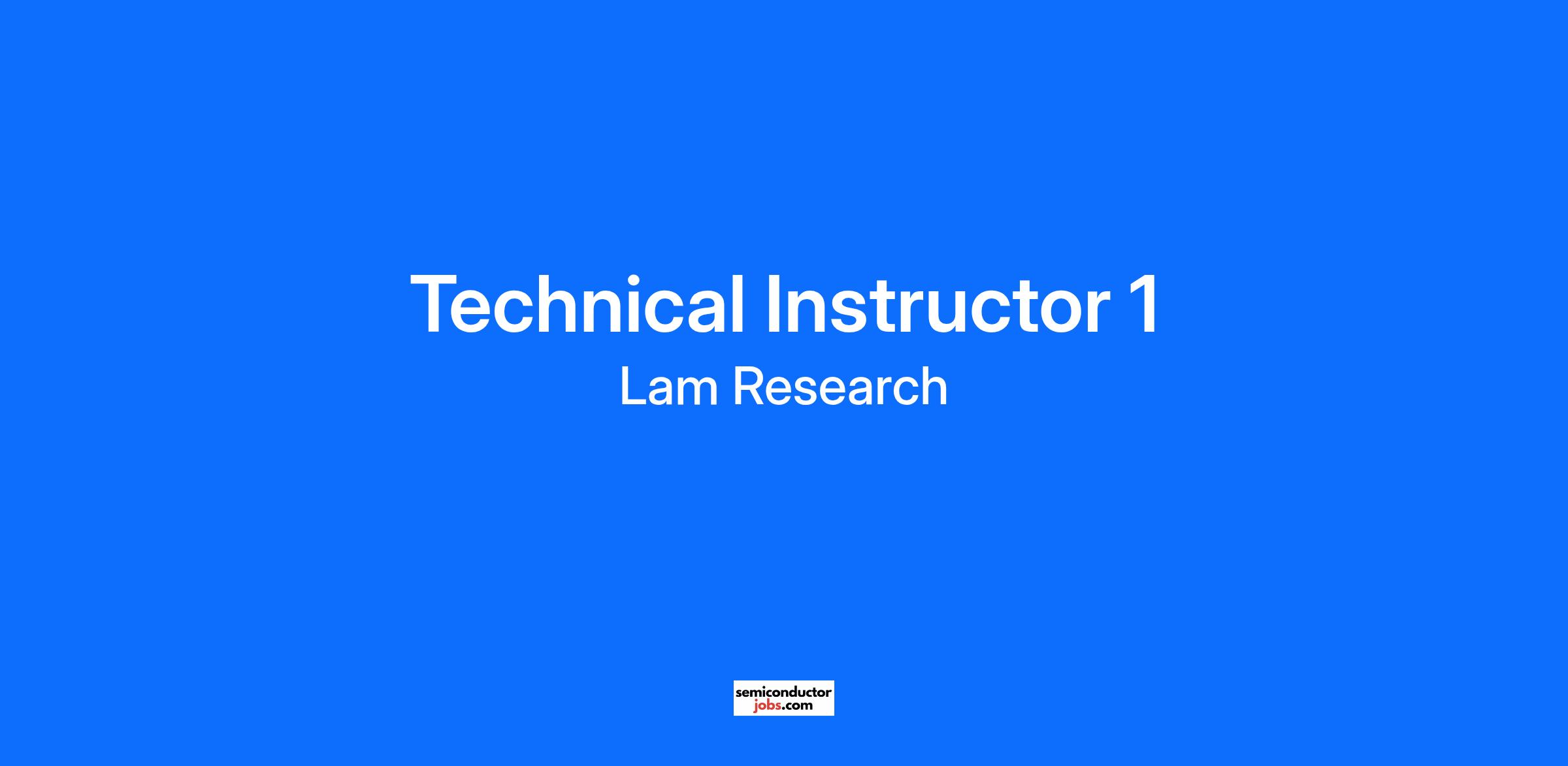 Technical Instructor 1

Lam Research

semiconductor
jobs.com